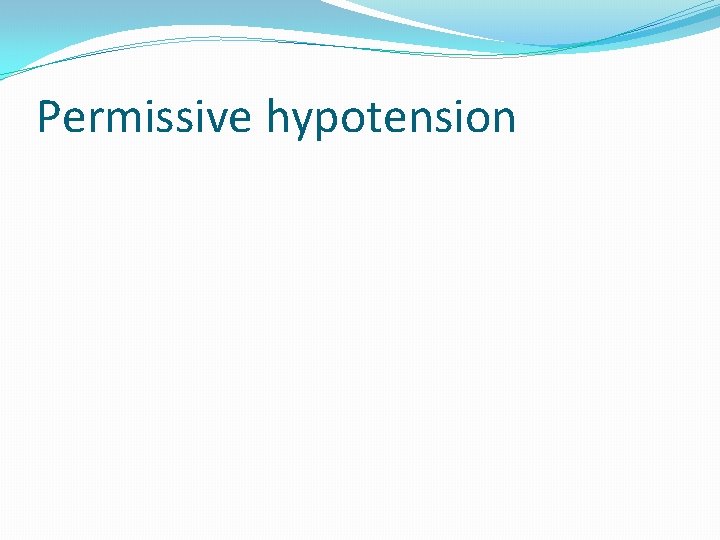 Permissive hypotension